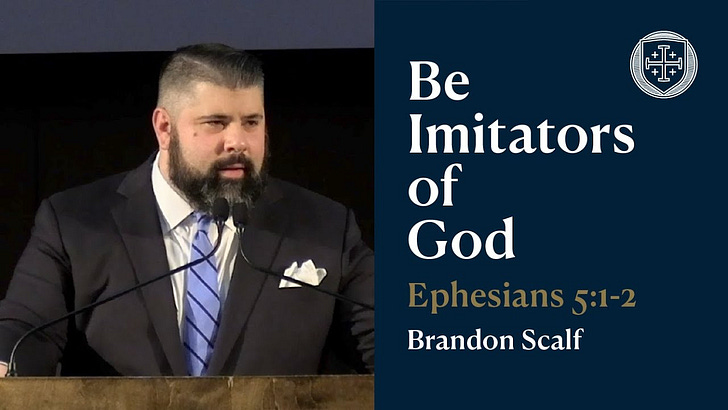 Be Imitators of God

Ephesians 5:1-2

Brandon Scalf